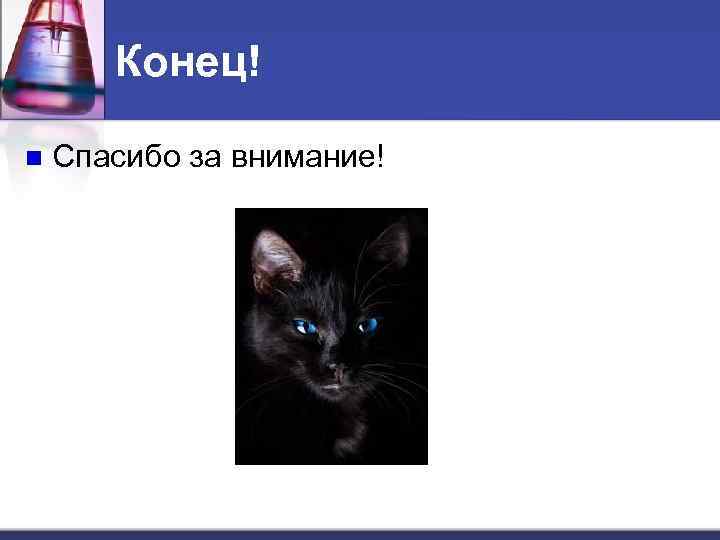 Конец!

Спасибо за внимание!